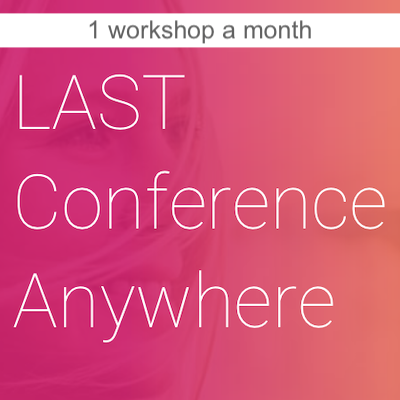 1 workshop a month

LAST
Conference
Anywhere